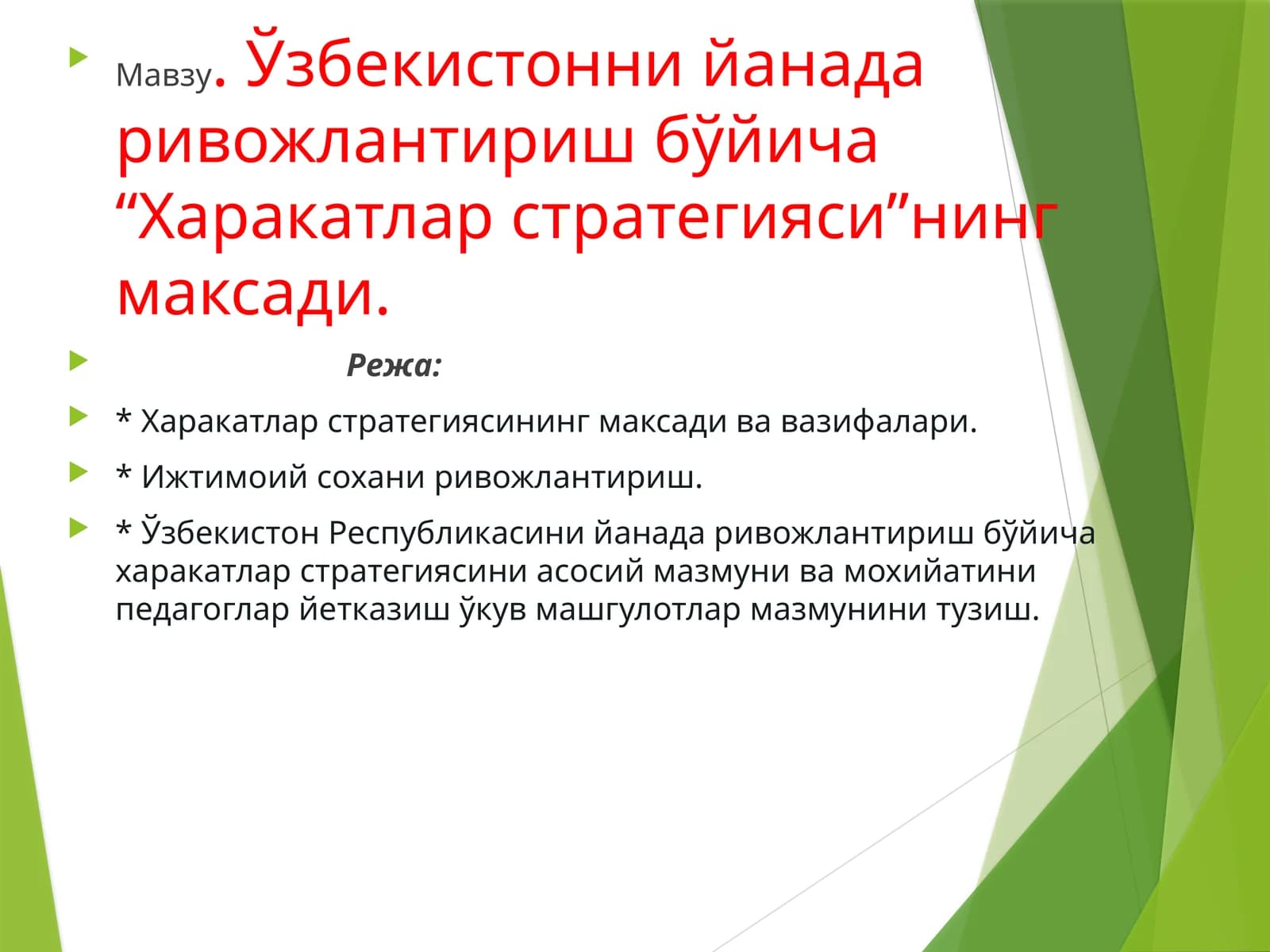 Мавзу. Ўзбекистонни йанада ривожлантириш бўйича “Харакатлар стратегияси”нинг максади.

Режа:

* Харакатлар стратегиясининг максади ва вазифалари.

* Ижтимоий сохани ривожлантириш.

* Ўзбекистон Республикасини йанада ривожлантириш бўйича харакатлар стратегиясини асосий мазмуни ва мохийатини педагоглар йетказиш ўкув машгулотлар мазмунини тузиш.